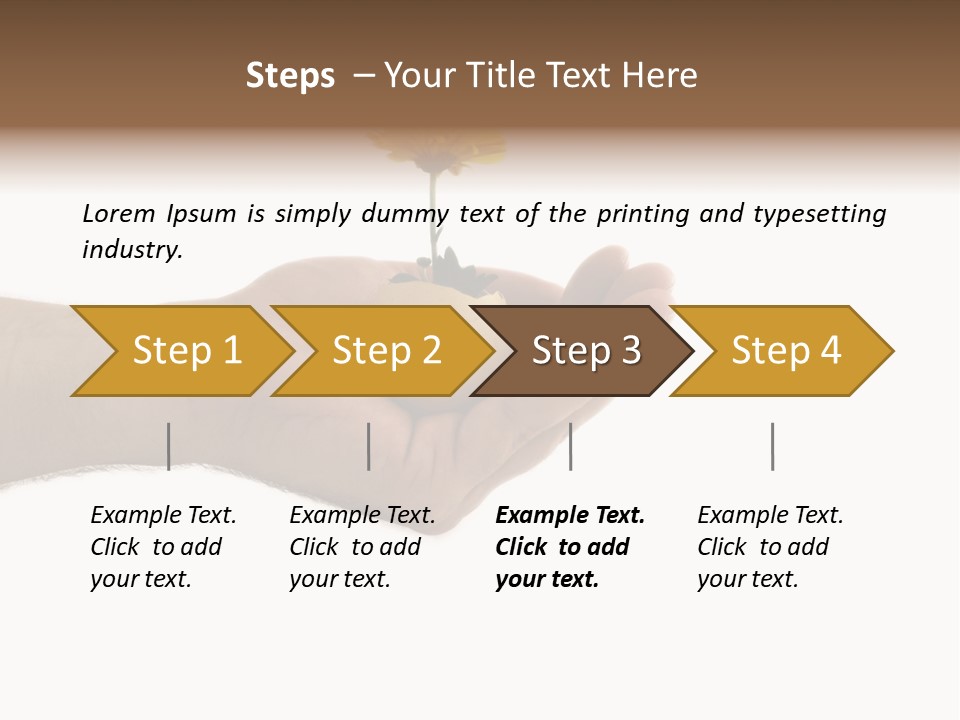 Steps – Your Title Text Here

Lorem Ipsum is simply dummy text of the printing and typesetting industry.

Step 1

Step 2

Step 3

Step 4

Example Text. Click to add your text.

Example Text. Click to add your text.

Example Text. Click to add your text.

Example Text. Click to add your text.